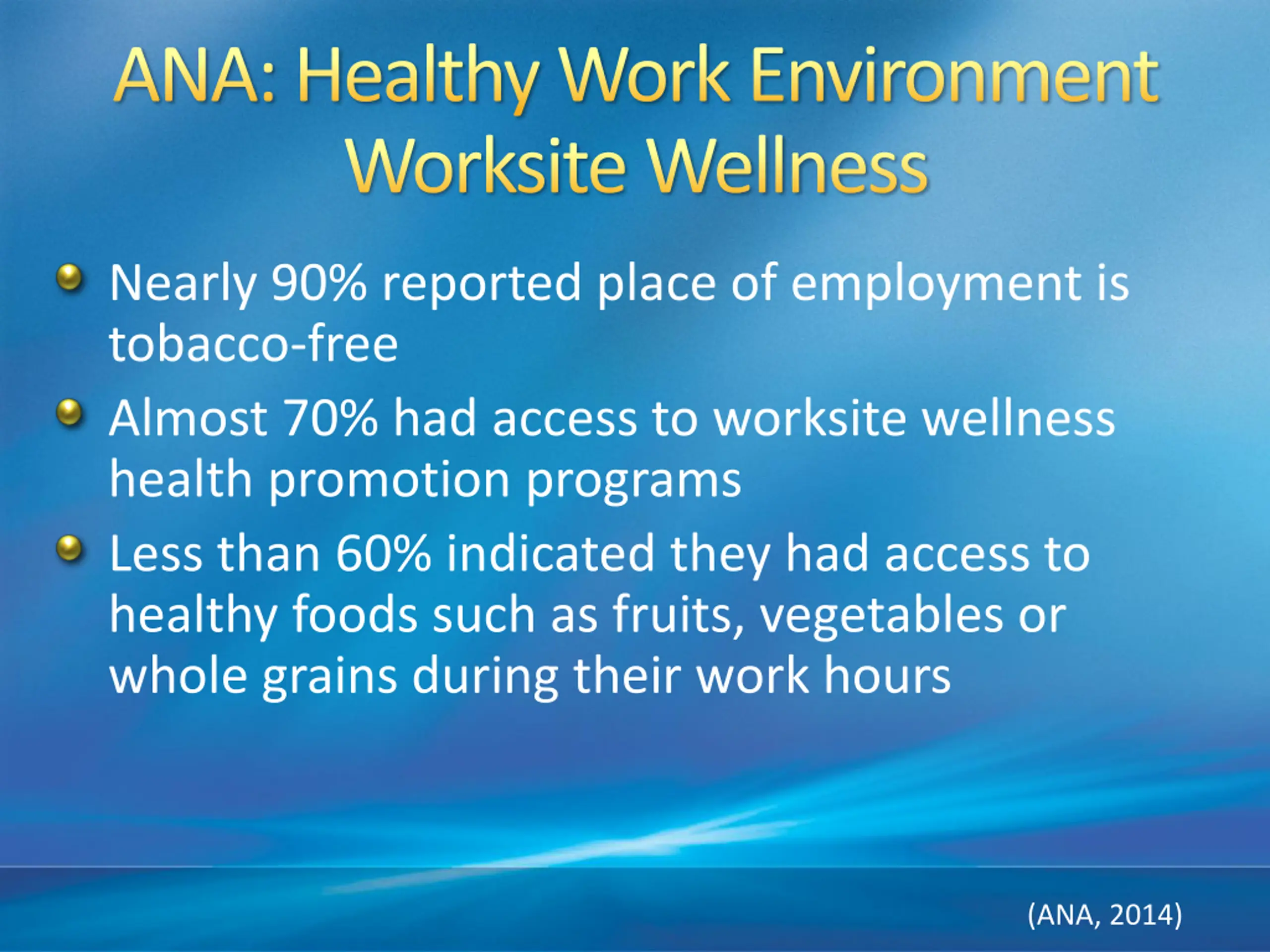 ANA: Healthy Work Environment
Worksite Wellness

- Nearly 90% reported place of employment is tobacco-free
- Almost 70% had access to worksite wellness health promotion programs
- Less than 60% indicated they had access to healthy foods such as fruits, vegetables or whole grains during their work hours

(ANA, 2014)